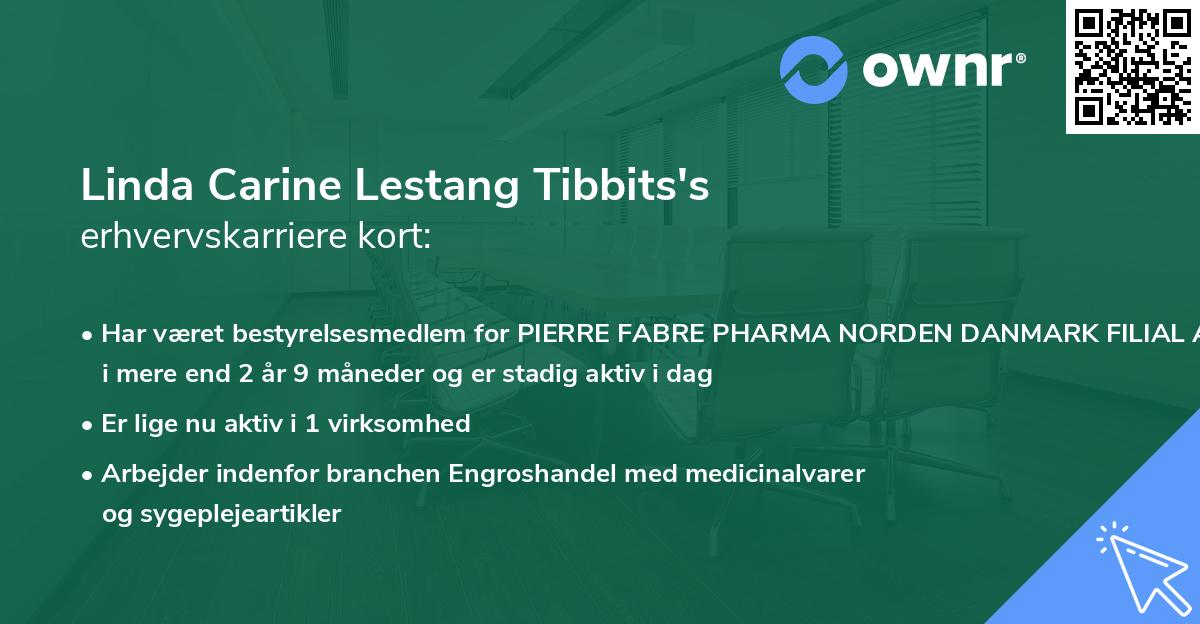 ownr®

Linda Carine Lestang Tibbits's
erhvervskarriere kort:

• Har været bestyrelsesmedlem for PIERRE FABRE PHARMA NORDEN DANMARK FILIAL A i mere end 2 år 9 måneder og er stadig aktiv i dag

• Er lige nu aktiv i 1 virksomhed

• Arbejder indenfor branchen Engroshandel med medicinalvarer og sygeplejeartikler